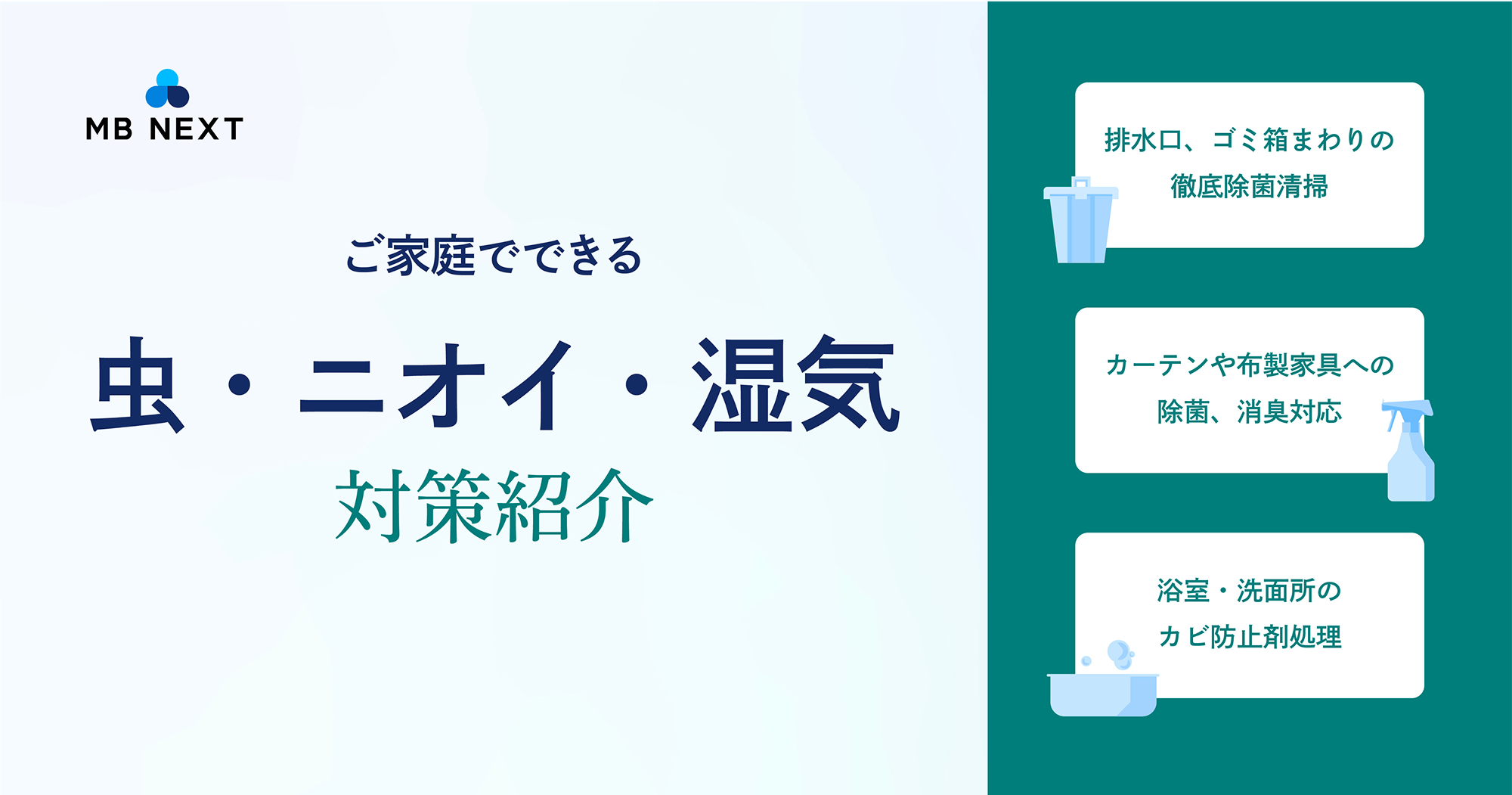 MB NEXT

ご家庭でできる

虫・ニオイ・湿気

対策紹介

排水口、ゴミ箱まわりの
徹底除菌清掃

カーテンや布製家具への
除菌、消臭対応

浴室・洗面所の
カビ防止剤処理